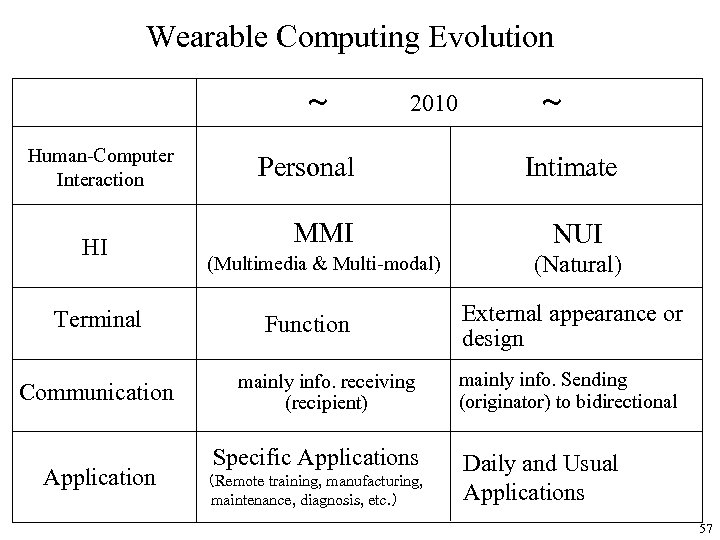 Wearable Computing Evolution

| | ~ 2010 ~ | |
|---|---|---|
| Human-Computer Interaction | Personal | Intimate |
| HI | MMI (Multimedia & Multi-modal) | NUI (Natural) |
| Terminal | Function | External appearance or design |
| Communication | mainly info. receiving (recipient) | mainly info. Sending (originator) to bidirectional |
| Application | Specific Applications (Remote training, manufacturing, maintenance, diagnosis, etc.) | Daily and Usual Applications |

57